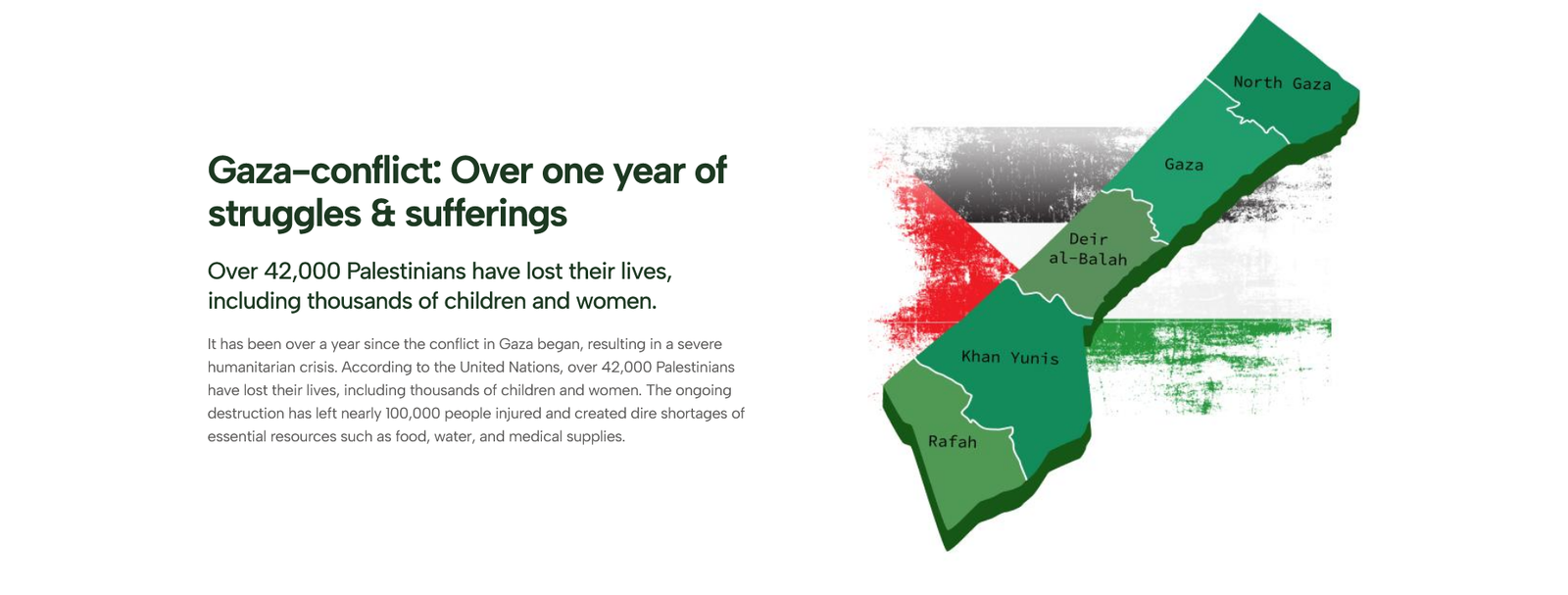 Gaza-conflict: Over one year of struggles & sufferings

Over 42,000 Palestinians have lost their lives, including thousands of children and women.

It has been over a year since the conflict in Gaza began, resulting in a severe humanitarian crisis. According to the United Nations, over 42,000 Palestinians have lost their lives, including thousands of children and women. The ongoing destruction has left nearly 100,000 people injured and created dire shortages of essential resources such as food, water, and medical supplies.

North Gaza

Gaza

Deir al-Balah

Khan Yunis

Rafah